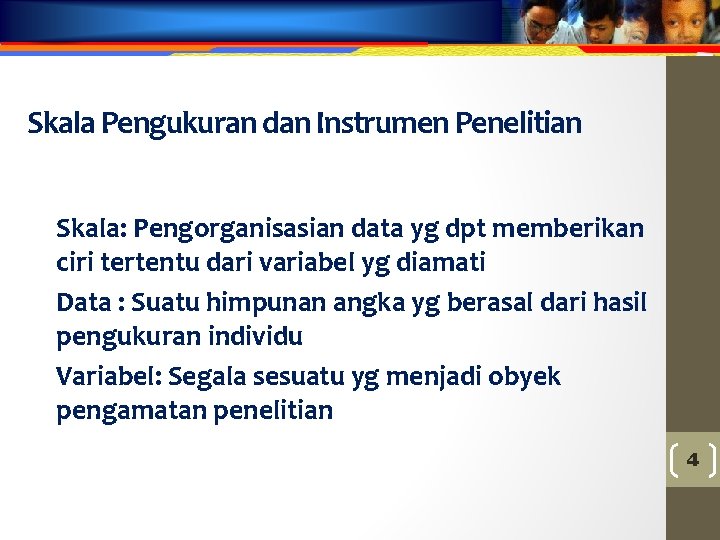 Skala Pengukuran dan Instrumen Penelitian

Skala: Pengorganisasian data yg dpt memberikan ciri tertentu dari variabel yg diamati

Data : Suatu himpunan angka yg berasal dari hasil pengukuran individu

Variabel: Segala sesuatu yg menjadi obyek pengamatan penelitian

4